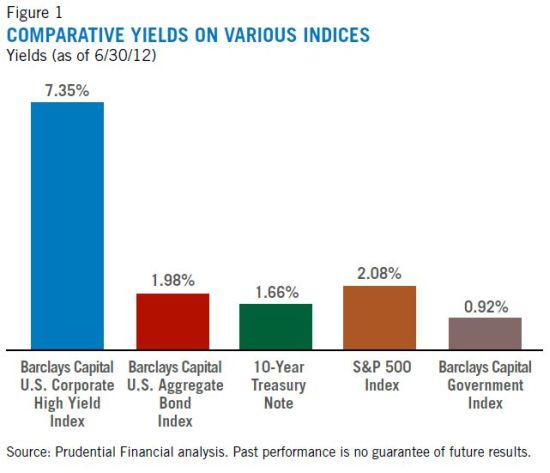 Figure 1
COMPARATIVE YIELDS ON VARIOUS INDICES
Yields (as of 6/30/12)

7.35%
1.98%
1.66%
2.08%
0.92%

Barclays Capital U.S. Corporate High Yield Index
Barclays Capital U.S. Aggregate Bond Index
10-Year Treasury Note
S&P 500 Index
Barclays Capital Government Index

Source: Prudential Financial analysis. Past performance is no guarantee of future results.